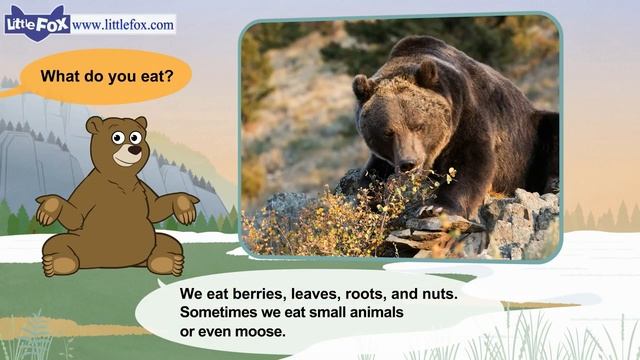 Little FOX www.littlefox.com

What do you eat?

We eat berries, leaves, roots, and nuts. Sometimes we eat small animals or even moose.